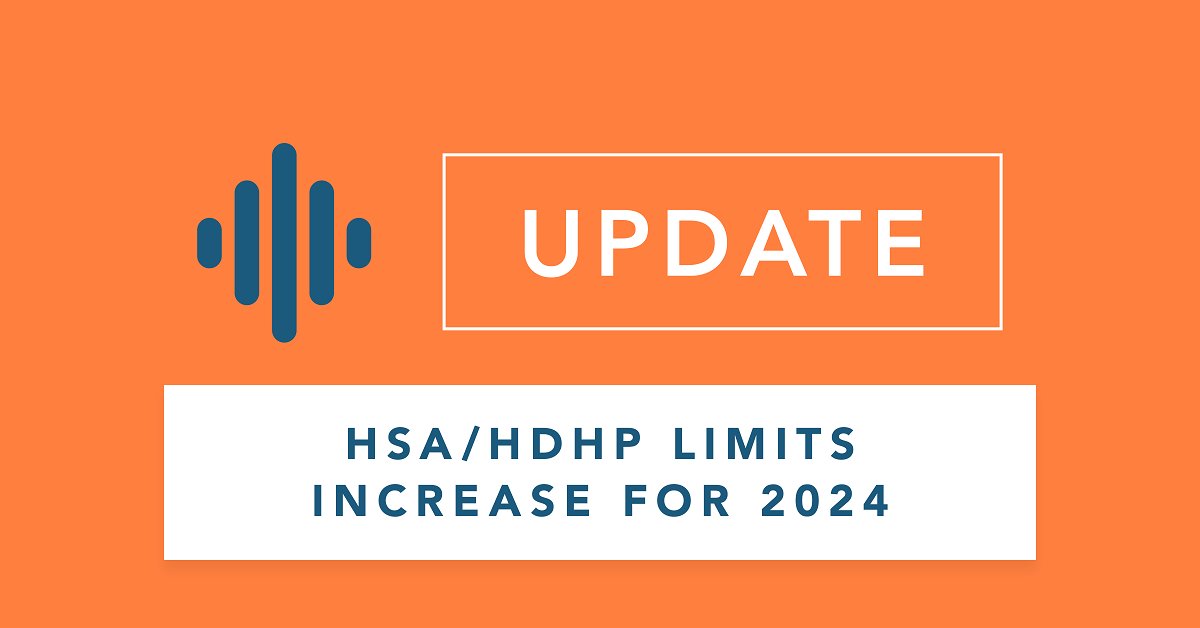 UPDATE

HSA/HDHP LIMITS INCREASE FOR 2024